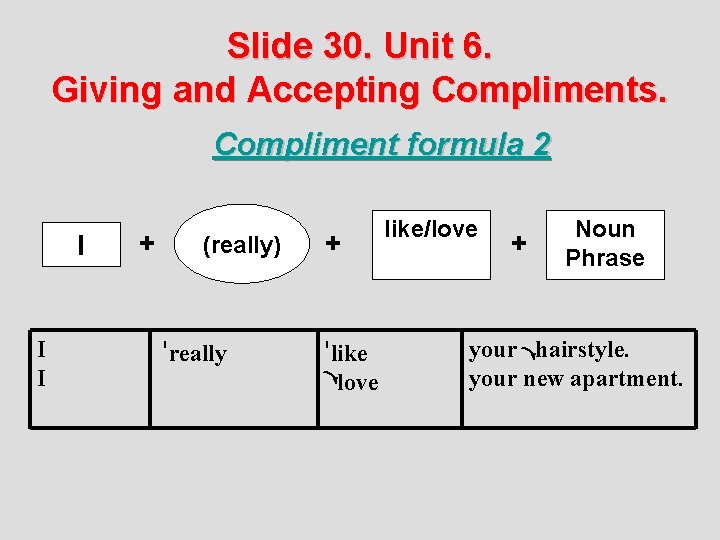 Slide 30. Unit 6.
Giving and Accepting Compliments.

Compliment formula 2

I + (really) + like/love + Noun Phrase

| I<br>I | ˈreally | ˈlike<br>↘love | your ↘hairstyle.<br>your new apartment. |
|---|---|---|---|